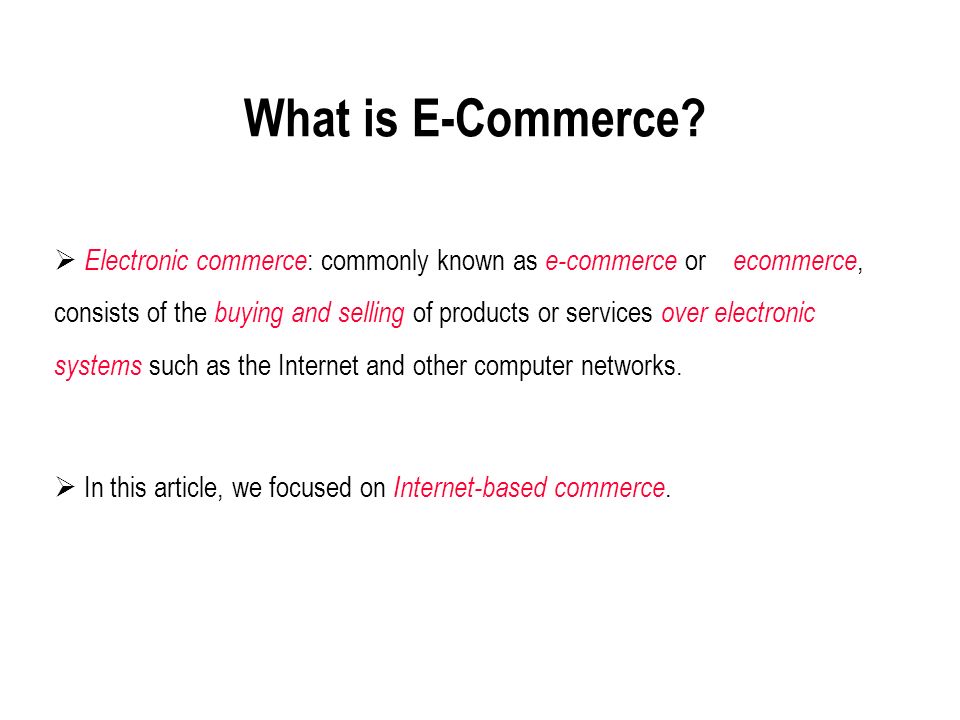 What is E-Commerce?

➢ Electronic commerce: commonly known as e-commerce or ecommerce, consists of the buying and selling of products or services over electronic systems such as the Internet and other computer networks.

➢ In this article, we focused on Internet-based commerce.